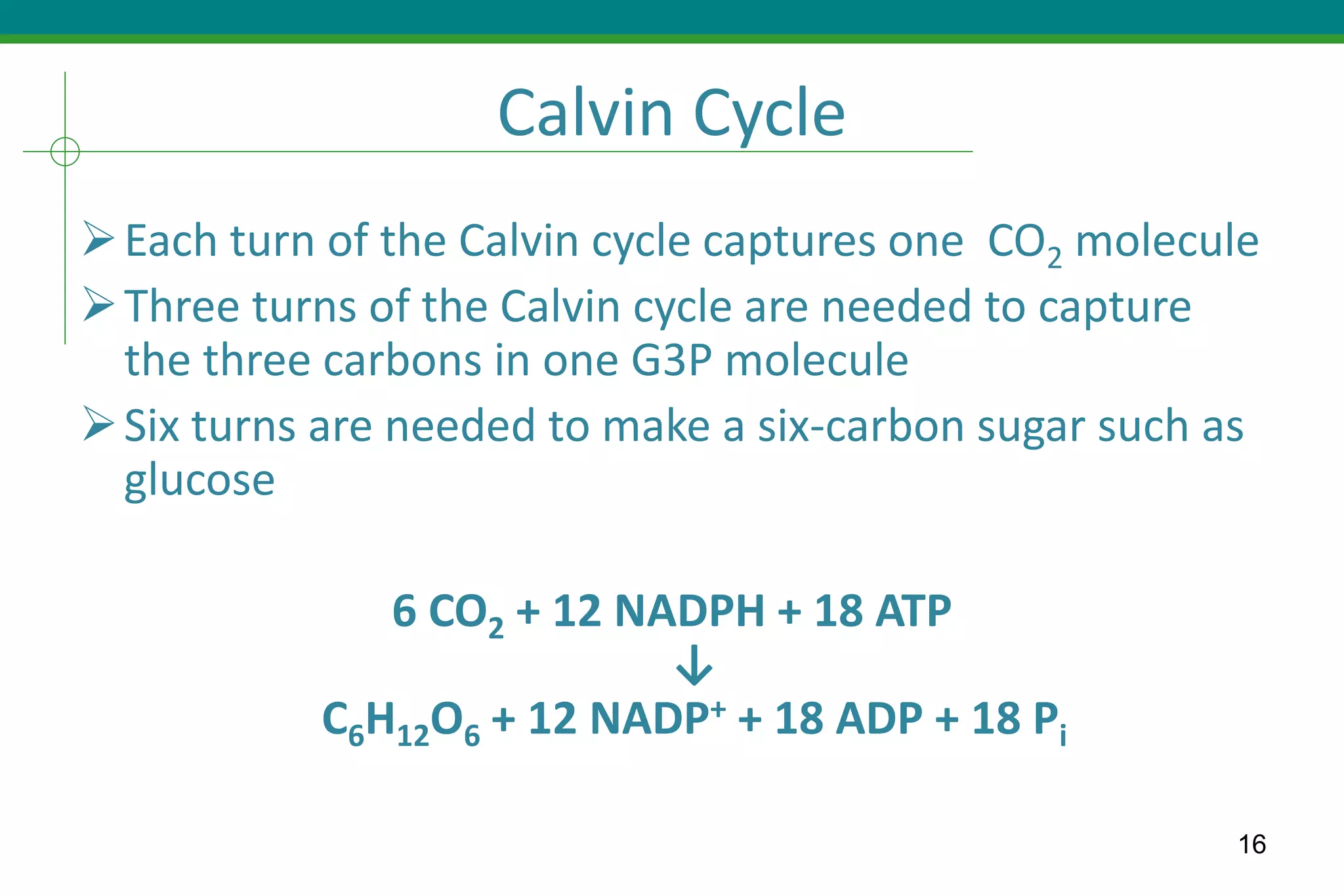 Calvin Cycle

➢ Each turn of the Calvin cycle captures one $CO_2$ molecule

➢ Three turns of the Calvin cycle are needed to capture the three carbons in one G3P molecule

➢ Six turns are needed to make a six-carbon sugar such as glucose

$6\ CO_2 + 12\ NADPH + 18\ ATP$
$\downarrow$
$C_6H_{12}O_6 + 12\ NADP^+ + 18\ ADP + 18\ P_i$

16